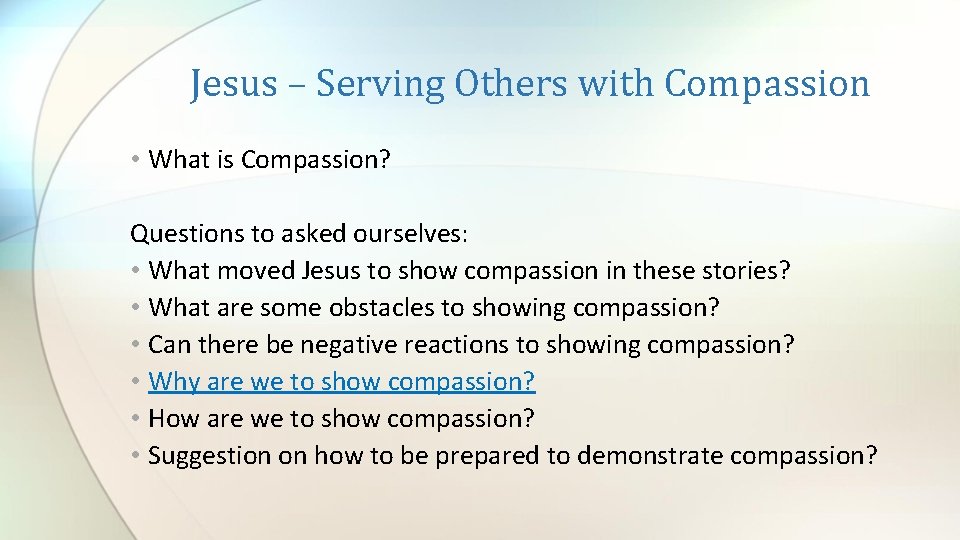 Jesus – Serving Others with Compassion

• What is Compassion?

Questions to asked ourselves:
• What moved Jesus to show compassion in these stories?
• What are some obstacles to showing compassion?
• Can there be negative reactions to showing compassion?
• Why are we to show compassion?
• How are we to show compassion?
• Suggestion on how to be prepared to demonstrate compassion?